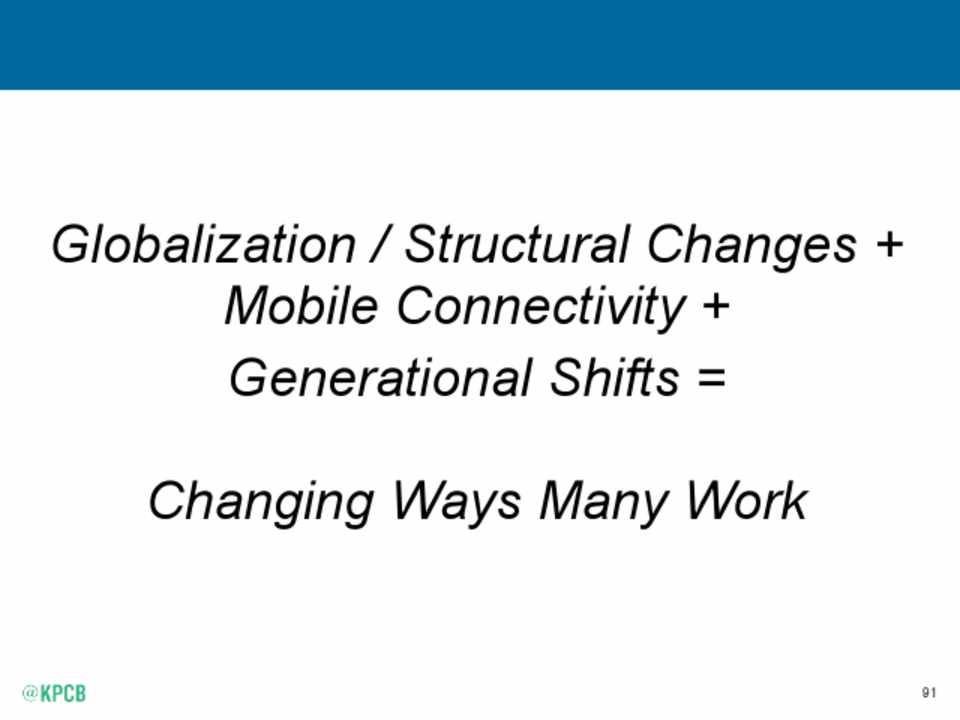 Globalization / Structural Changes + Mobile Connectivity + Generational Shifts =

Changing Ways Many Work

@KPCB

91